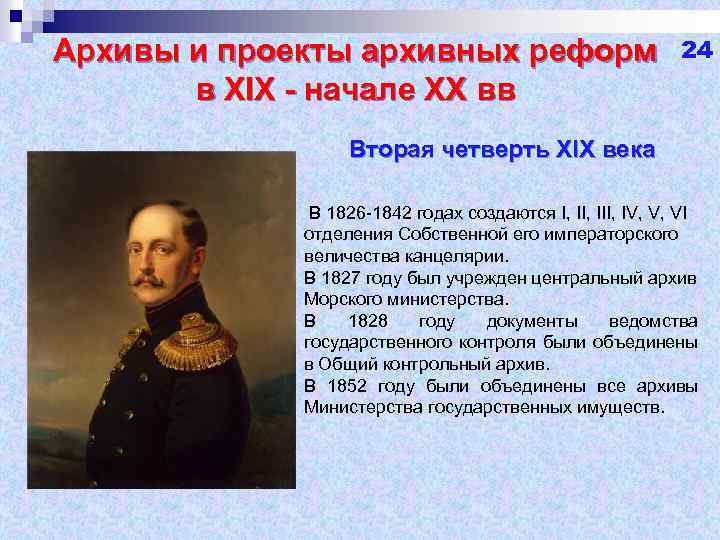 Архивы и проекты архивных реформ в XIX - начале XX вв

24

Вторая четверть XIX века

В 1826-1842 годах создаются I, II, III, IV, V, VI отделения Собственной его императорского величества канцелярии.

В 1827 году был учрежден центральный архив Морского министерства.

В 1828 году документы ведомства государственного контроля были объединены в Общий контрольный архив.

В 1852 году были объединены все архивы Министерства государственных имуществ.